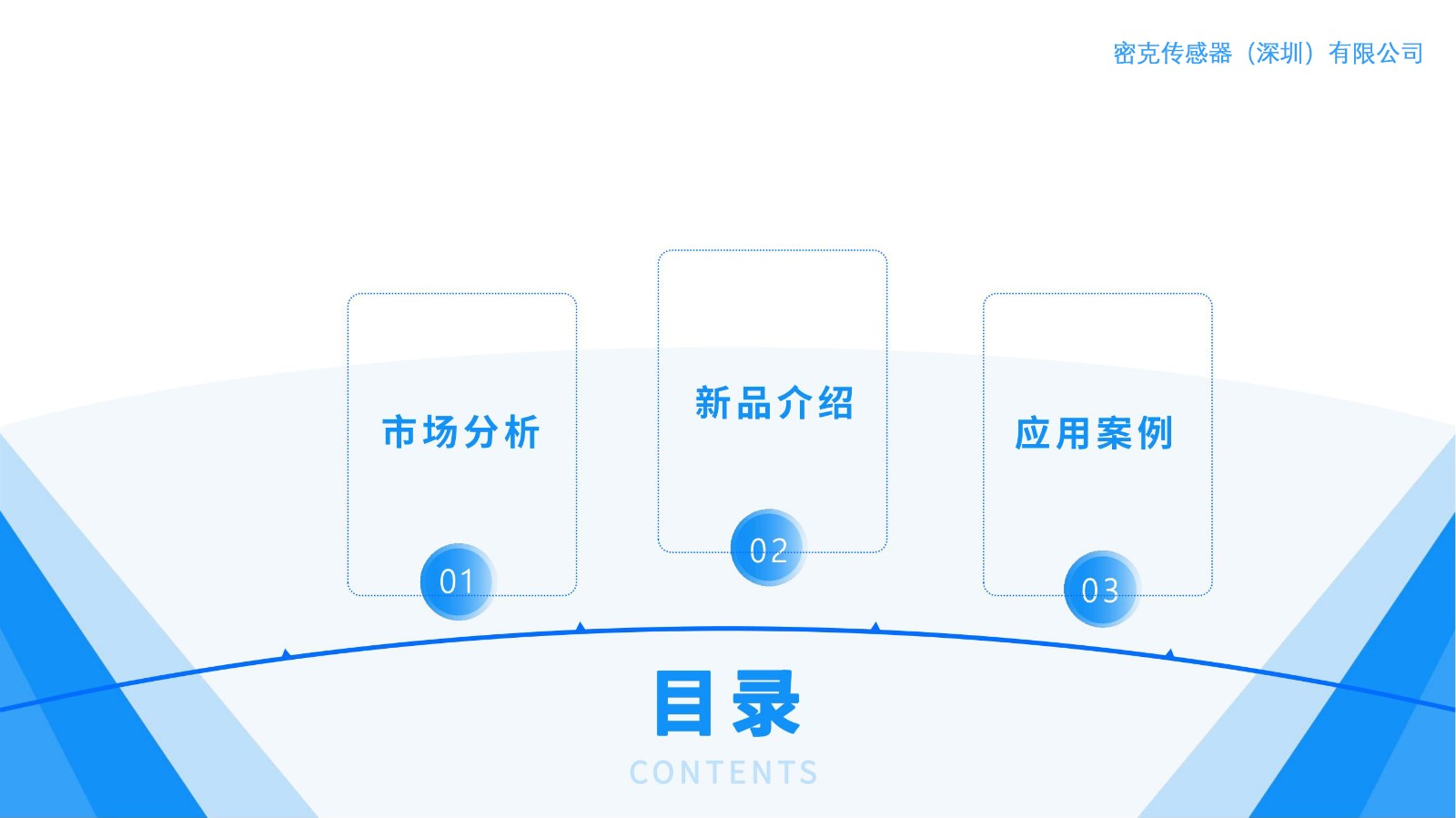 密克传感器（深圳）有限公司

市场分析

01

新品介绍

02

应用案例

03

目录

CONTENTS